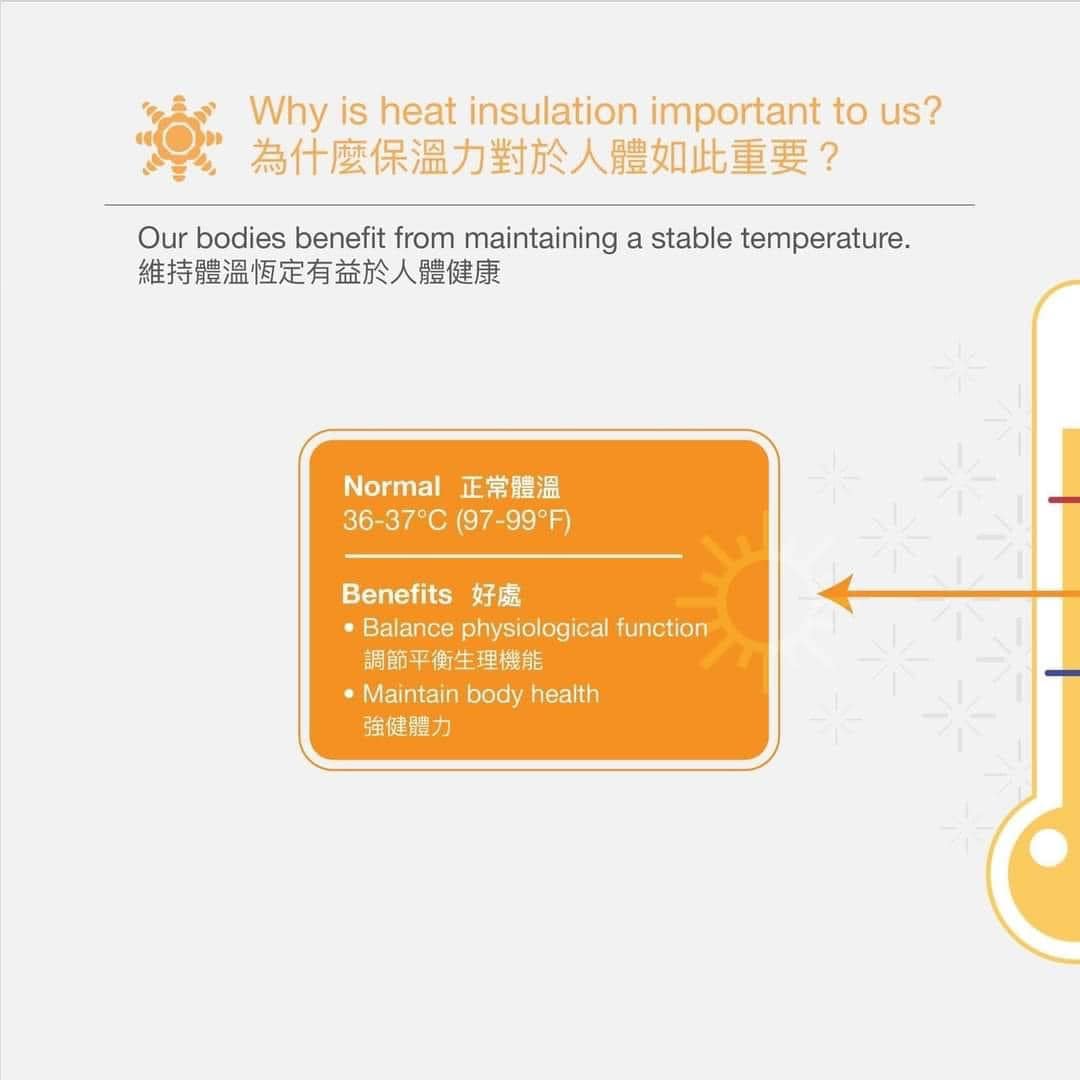 Why is heat insulation important to us?
為什麼保溫力對於人體如此重要？

Our bodies benefit from maintaining a stable temperature.
維持體溫恆定有益於人體健康

Normal 正常體溫
36-37°C (97-99°F)

Benefits 好處
• Balance physiological function
調節平衡生理機能
• Maintain body health
強健體力